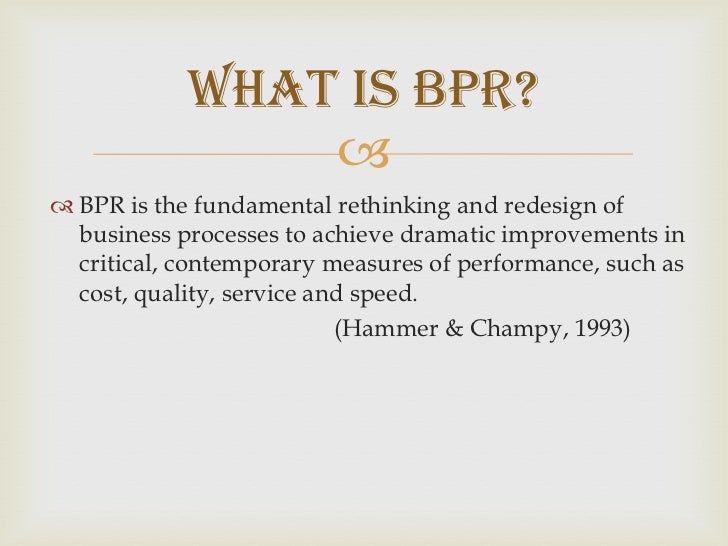 WHAT IS BPR?

BPR is the fundamental rethinking and redesign of business processes to achieve dramatic improvements in critical, contemporary measures of performance, such as cost, quality, service and speed.

(Hammer & Champy, 1993)